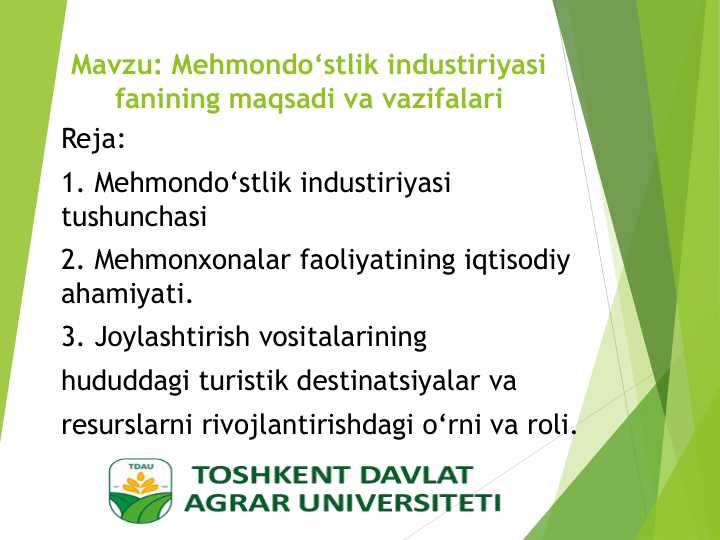 Mavzu: Mehmondo‘stlik industiriyasi fanining maqsadi va vazifalari

Reja:

1. Mehmondo‘stlik industiriyasi tushunchasi

2. Mehmonxonalar faoliyatining iqtisodiy ahamiyati.

3. Joylashtirish vositalarining hududdagi turistik destinatsiyalar va resurslarni rivojlantirishdagi o‘rni va roli.

TDAU

TOSHKENT DAVLAT AGRAR UNIVERSITETI